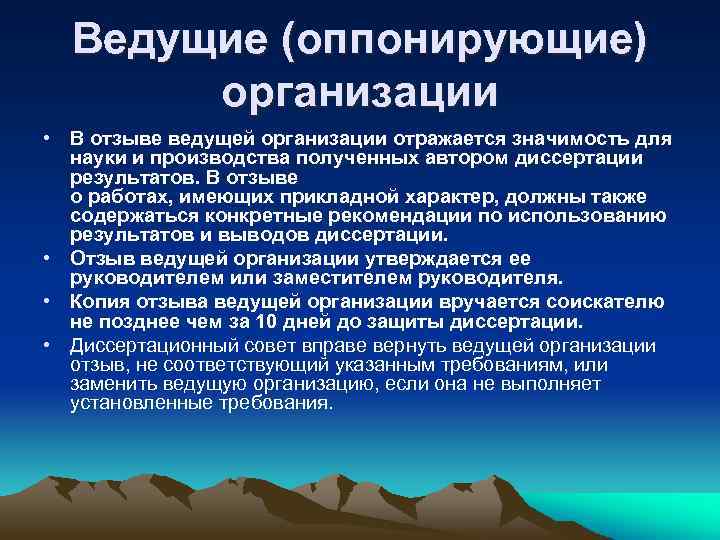 Ведущие (оппонирующие) организации

• В отзыве ведущей организации отражается значимость для науки и производства полученных автором диссертации результатов. В отзыве
о работах, имеющих прикладной характер, должны также содержаться конкретные рекомендации по использованию результатов и выводов диссертации.

• Отзыв ведущей организации утверждается ее руководителем или заместителем руководителя.

• Копия отзыва ведущей организации вручается соискателю не позднее чем за 10 дней до защиты диссертации.

• Диссертационный совет вправе вернуть ведущей организации отзыв, не соответствующий указанным требованиям, или заменить ведущую организацию, если она не выполняет установленные требования.